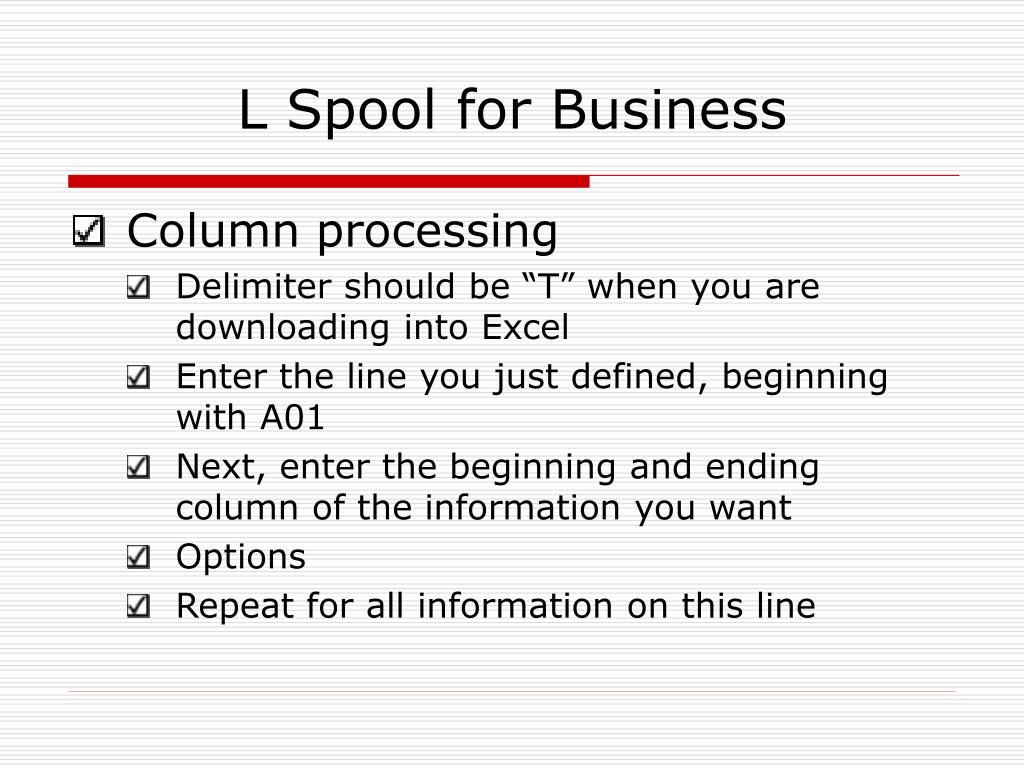 L Spool for Business

Column processing

Delimiter should be “T” when you are downloading into Excel

Enter the line you just defined, beginning with A01

Next, enter the beginning and ending column of the information you want

Options

Repeat for all information on this line